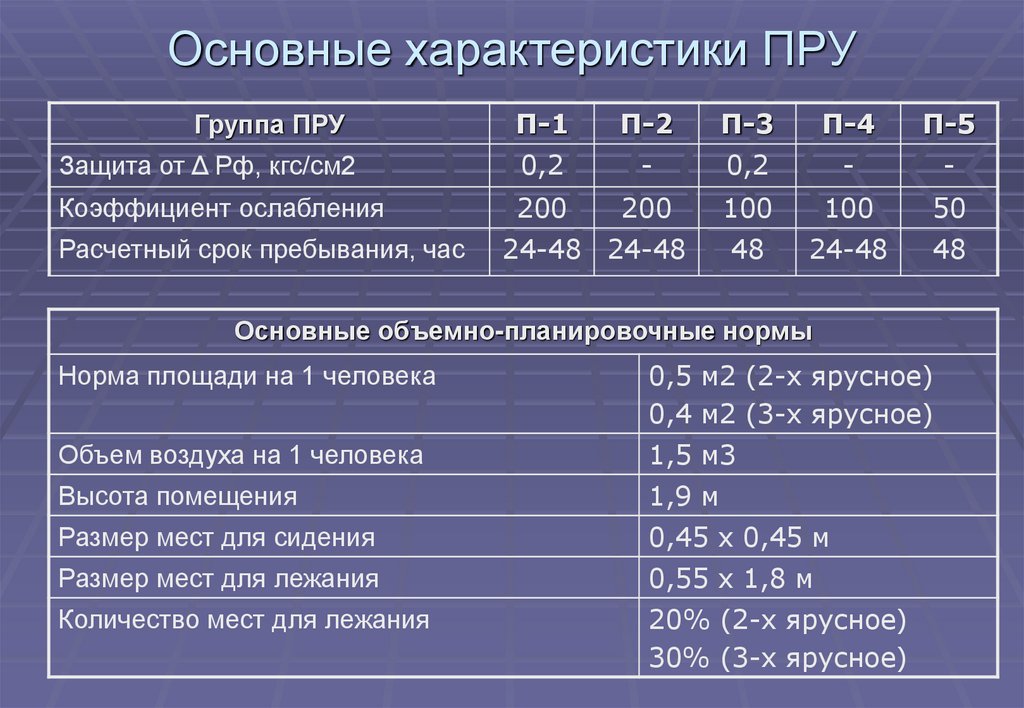 Основные характеристики ПРУ

| Группа ПРУ | П-1 | П-2 | П-3 | П-4 | П-5 |
|---|---|---|---|---|---|
| Защита от Δ Рф, кгс/см2 | 0,2 | - | 0,2 | - | - |
| Коэффициент ослабления | 200 | 200 | 100 | 100 | 50 |
| Расчетный срок пребывания, час | 24-48 | 24-48 | 48 | 24-48 | 48 |

| Основные объемно-планировочные нормы | |
|---|---|
| Норма площади на 1 человека | 0,5 м2 (2-х ярусное) 0,4 м2 (3-х ярусное) |
| Объем воздуха на 1 человека | 1,5 м3 |
| Высота помещения | 1,9 м |
| Размер мест для сидения | 0,45 х 0,45 м |
| Размер мест для лежания | 0,55 х 1,8 м |
| Количество мест для лежания | 20% (2-х ярусное) 30% (3-х ярусное) |